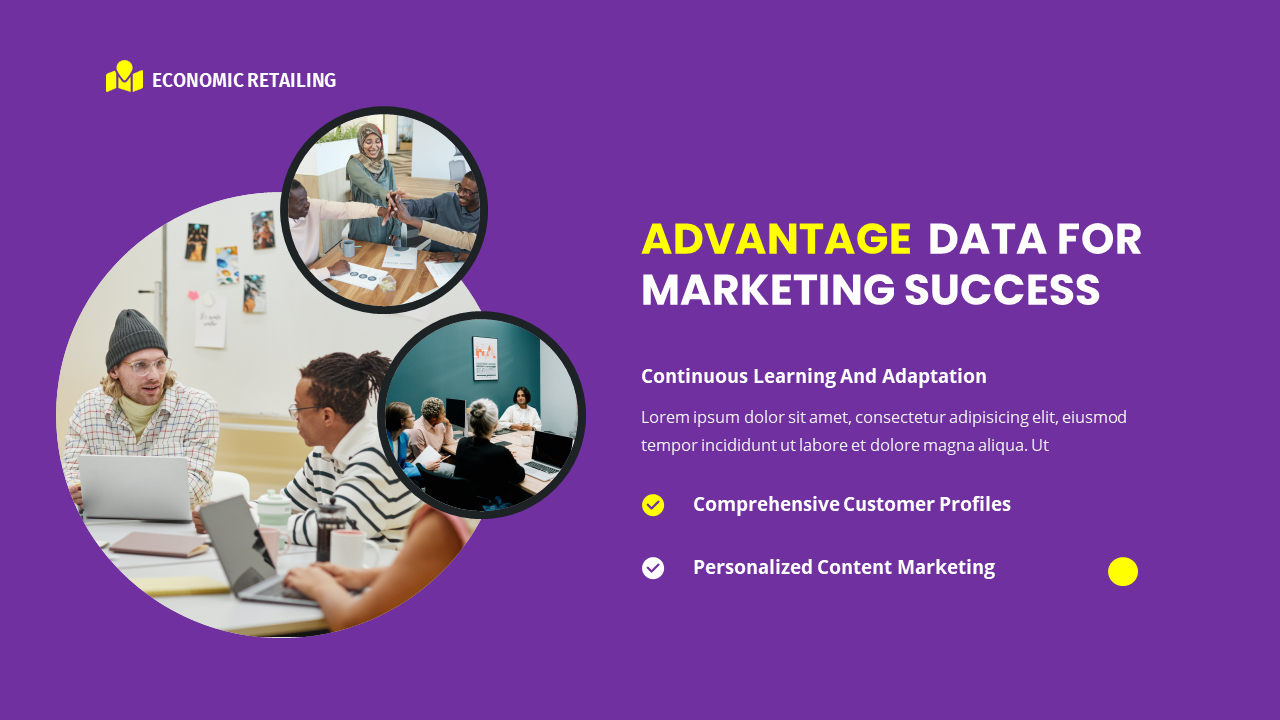 ECONOMIC RETAILING

ADVANTAGE DATA FOR MARKETING SUCCESS

Continuous Learning And Adaptation

Lorem ipsum dolor sit amet, consectetur adipisicing elit, eiusmod tempor incididunt ut labore et dolore magna aliqua. Ut

Comprehensive Customer Profiles

Personalized Content Marketing